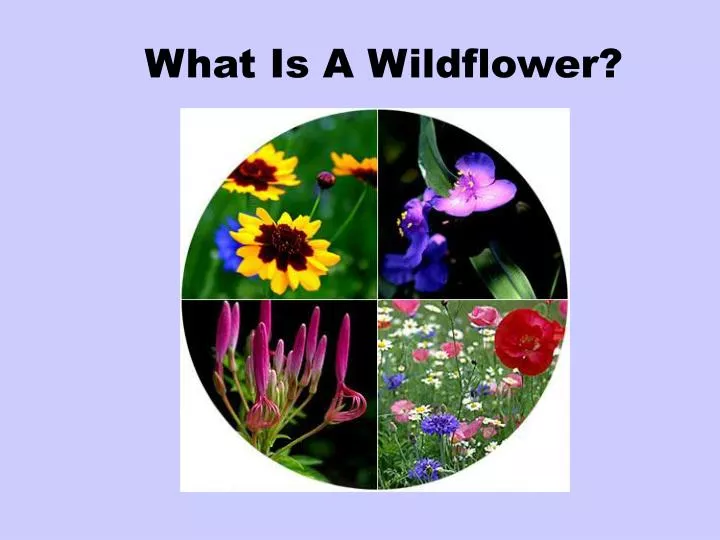 What Is A Wildflower?